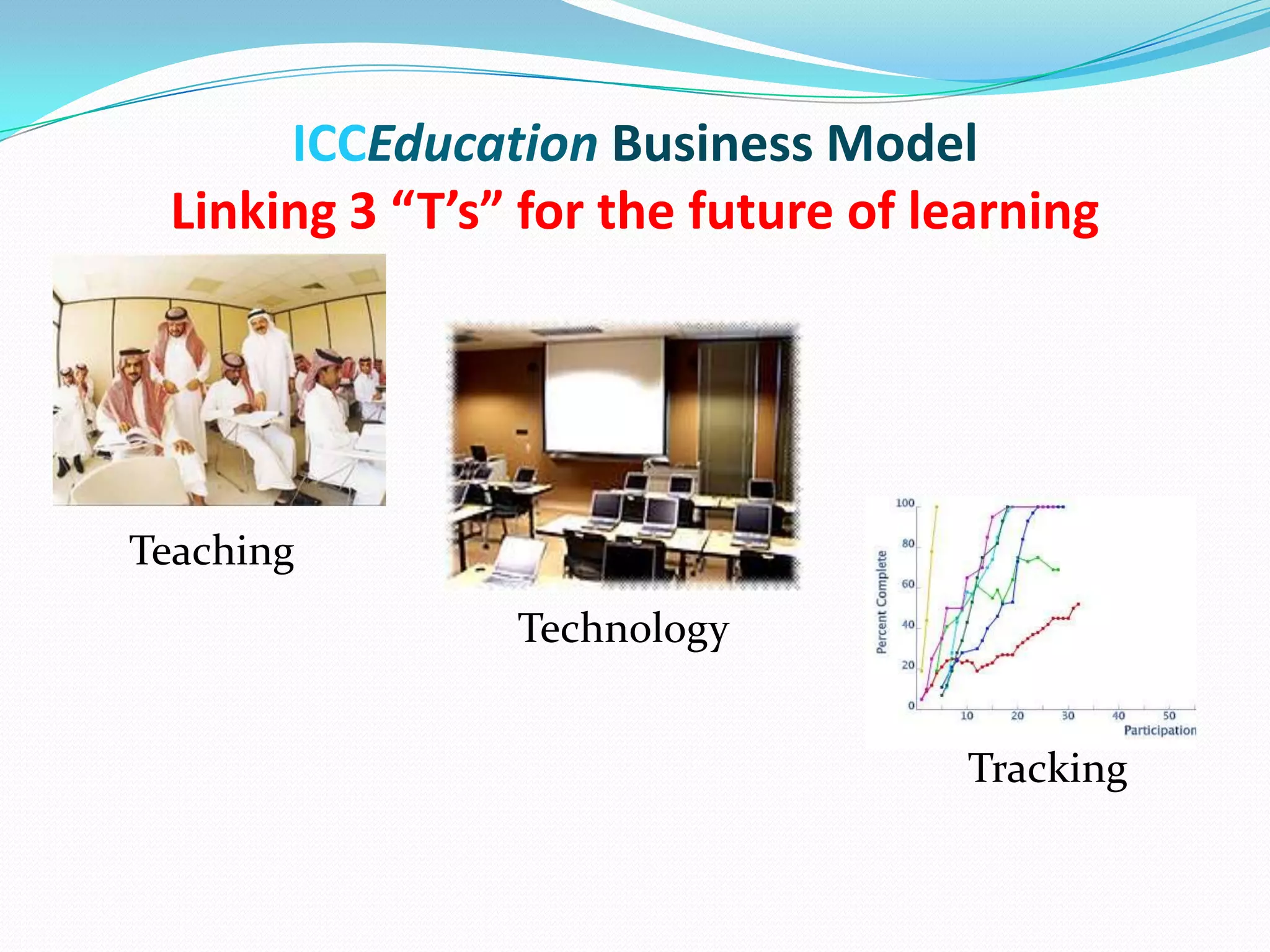 ICCEducation Business Model
Linking 3 “T’s” for the future of learning

Teaching

Technology

100
80
60
40
20
0
Percent Complete
10 20 30 40 50
Participation

Tracking